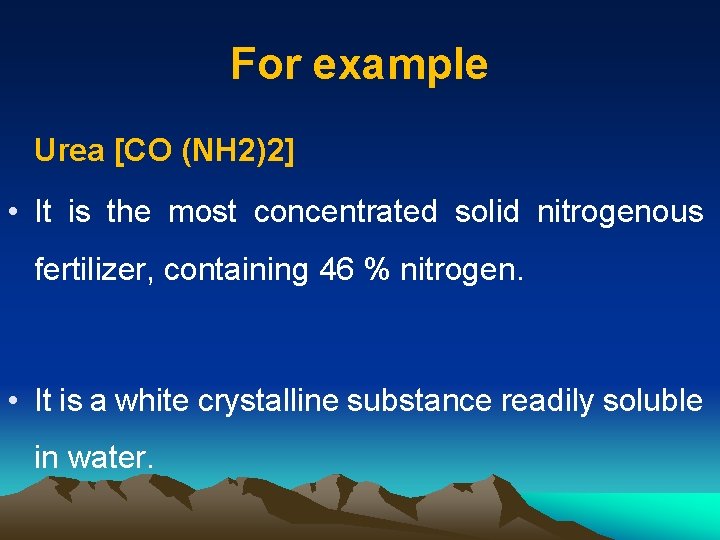 For example

Urea [CO (NH2)2]

• It is the most concentrated solid nitrogenous fertilizer, containing 46 % nitrogen.

• It is a white crystalline substance readily soluble in water.